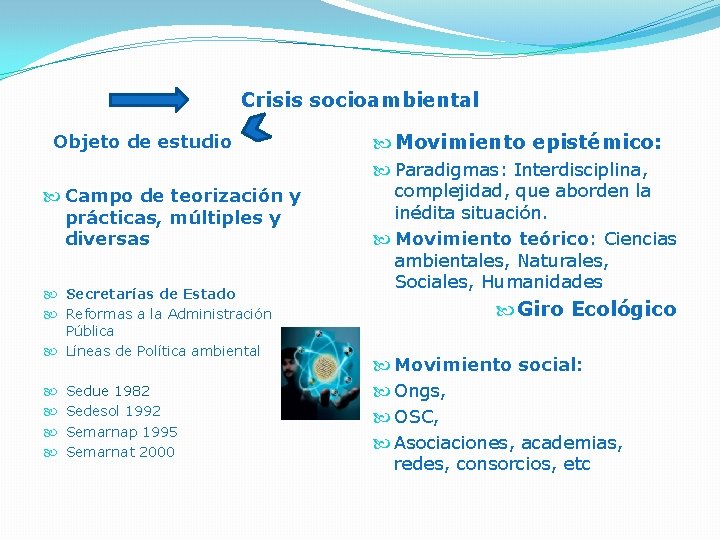 Crisis socioambiental

Objeto de estudio

Campo de teorización y prácticas, múltiples y diversas

Secretarías de Estado
Reformas a la Administración Pública
Líneas de Política ambiental

Sedue 1982
Sedesol 1992
Semarnap 1995
Semarnat 2000

Movimiento epistémico:
Paradigmas: Interdisciplina, complejidad, que aborden la inédita situación.
Movimiento teórico: Ciencias ambientales, Naturales, Sociales, Humanidades
Giro Ecológico

Movimiento social:
Ongs,
OSC,
Asociaciones, academias, redes, consorcios, etc